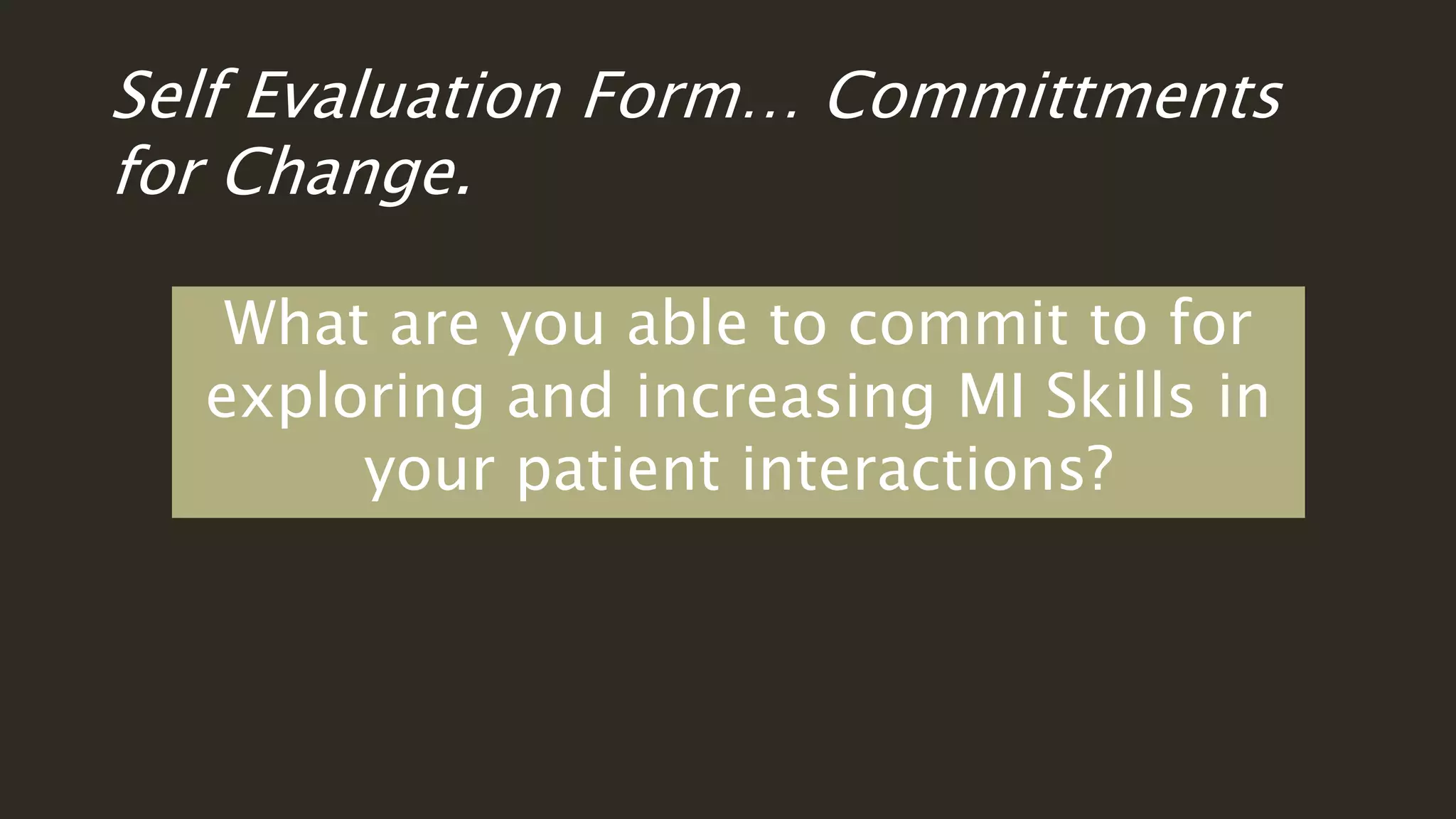 Self Evaluation Form… Committments for Change.

What are you able to commit to for exploring and increasing MI Skills in your patient interactions?